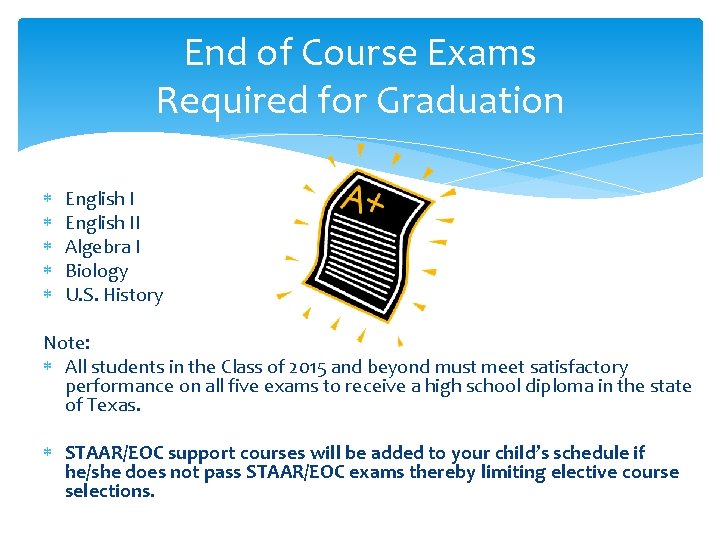 End of Course Exams
Required for Graduation

* English I
* English II
* Algebra I
* Biology
* U.S. History

A+

Note:
* All students in the Class of 2015 and beyond must meet satisfactory performance on all five exams to receive a high school diploma in the state of Texas.

* STAAR/EOC support courses will be added to your child's schedule if he/she does not pass STAAR/EOC exams thereby limiting elective course selections.